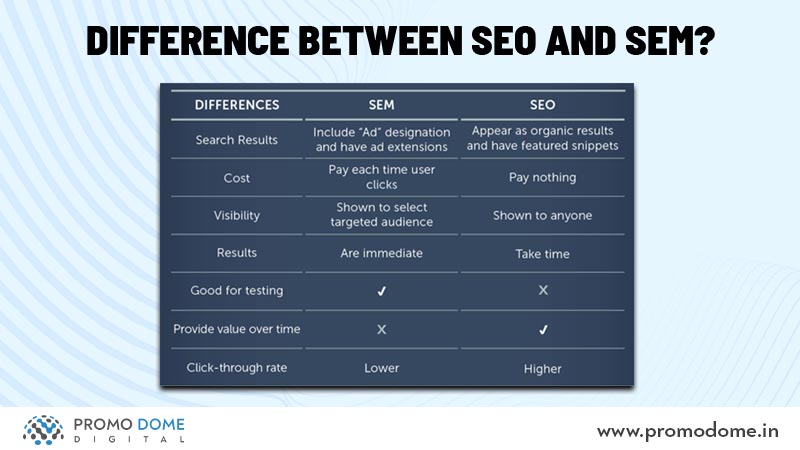 DIFFERENCE BETWEEN SEO AND SEM?

| DIFFERENCES | SEM | SEO |
|---|---|---|
| Search Results | Include "Ad" designation and have ad extensions | Appear as organic results and have featured snippets |
| Cost | Pay each time user clicks | Pay nothing |
| Visibility | Shown to select targeted audience | Shown to anyone |
| Results | Are immediate | Take time |
| Good for testing | ✓ | X |
| Provide value over time | X | ✓ |
| Click-through rate | Lower | Higher |

PROMO DOME DIGITAL

www.promodome.in